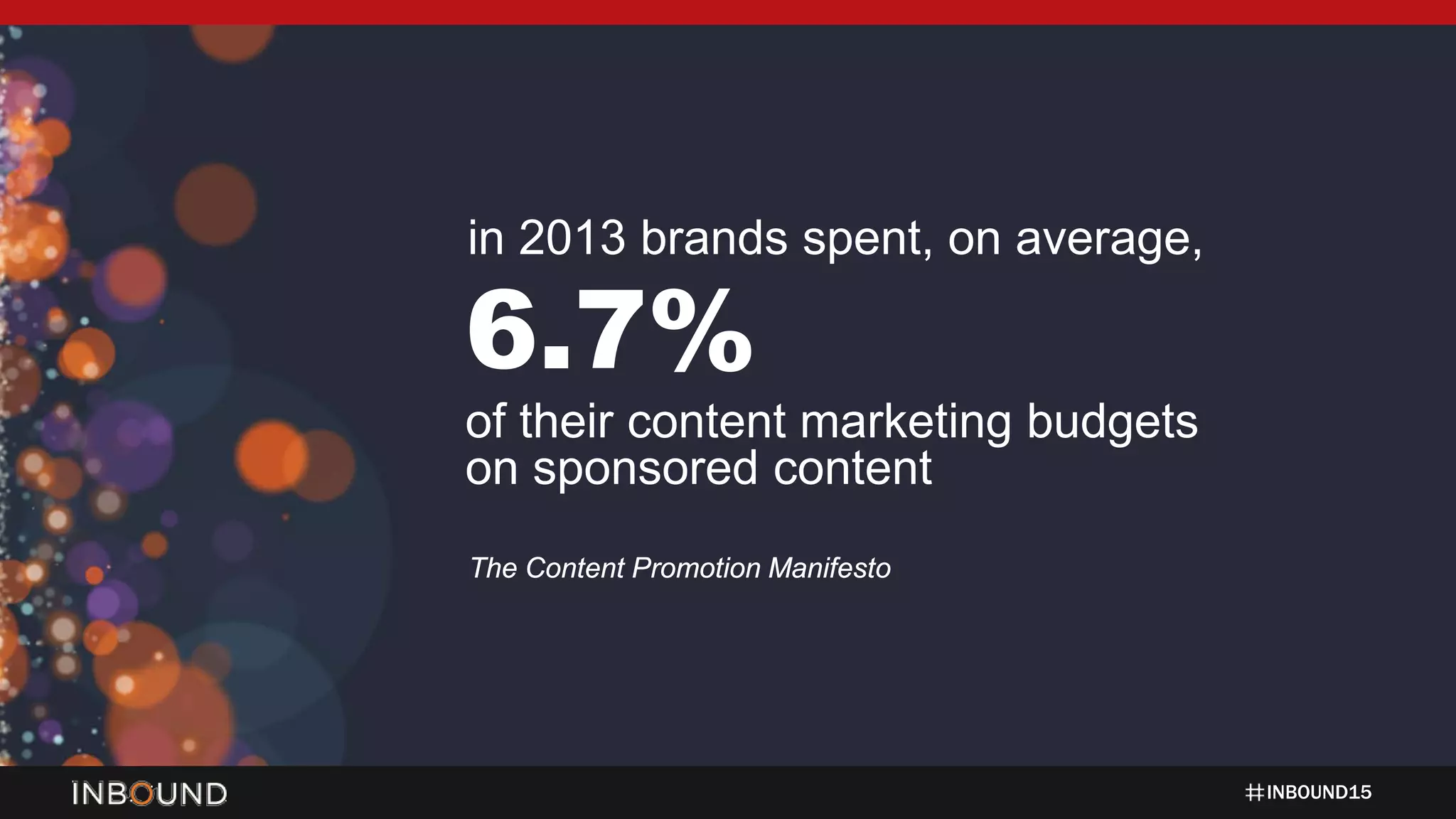 in 2013 brands spent, on average,

6.7%

of their content marketing budgets on sponsored content

The Content Promotion Manifesto

INBOUND

#INBOUND15